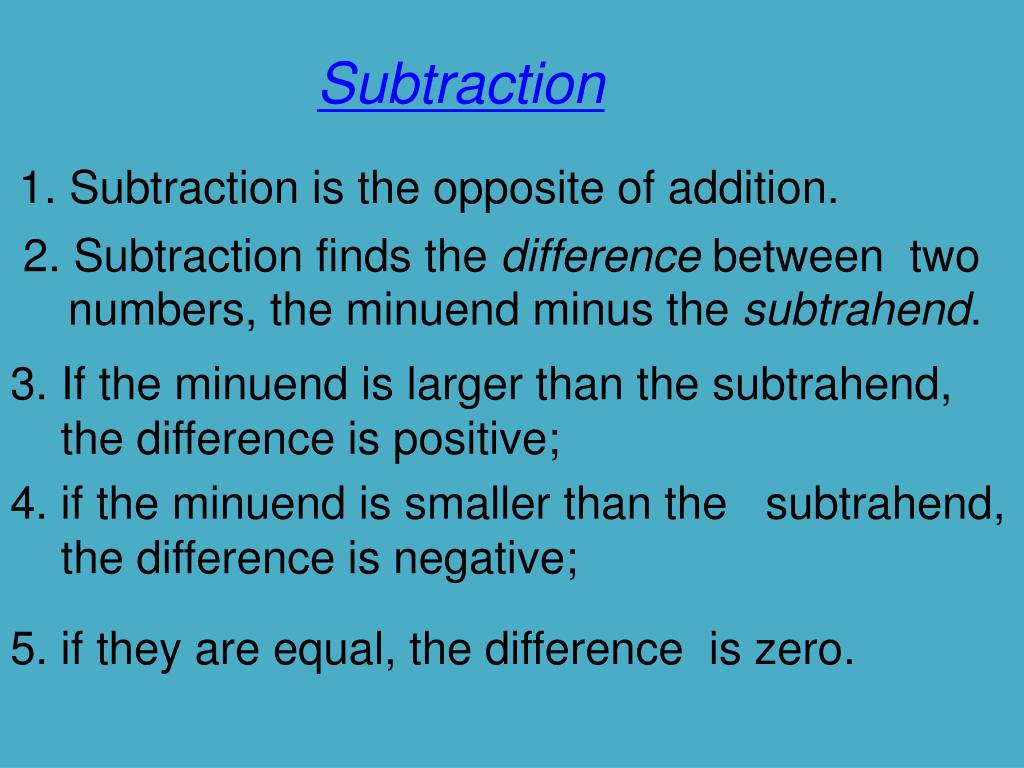 Subtraction

1. Subtraction is the opposite of addition.

2. Subtraction finds the difference between two numbers, the minuend minus the subtrahend.

3. If the minuend is larger than the subtrahend, the difference is positive;

4. if the minuend is smaller than the subtrahend, the difference is negative;

5. if they are equal, the difference is zero.